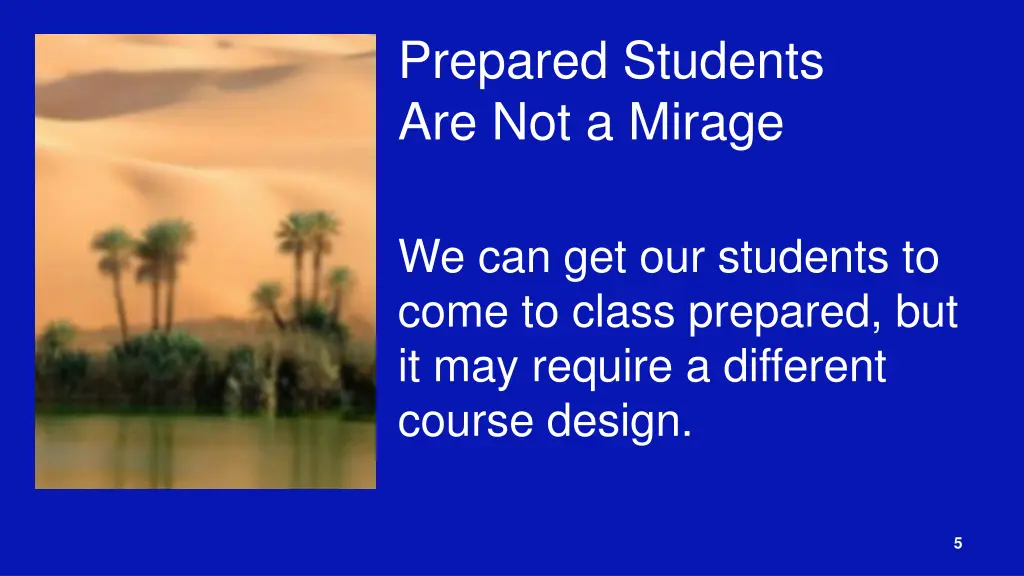 Prepared Students Are Not a Mirage

We can get our students to come to class prepared, but it may require a different course design.

5